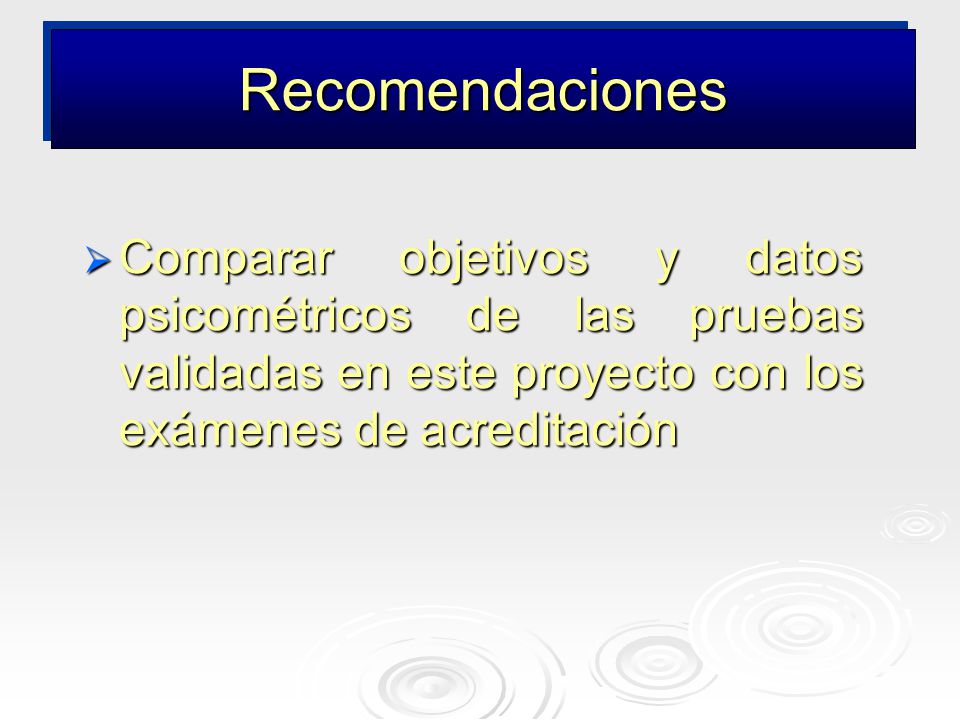 Recomendaciones

Comparar objetivos y datos psicométricos de las pruebas validadas en este proyecto con los exámenes de acreditación